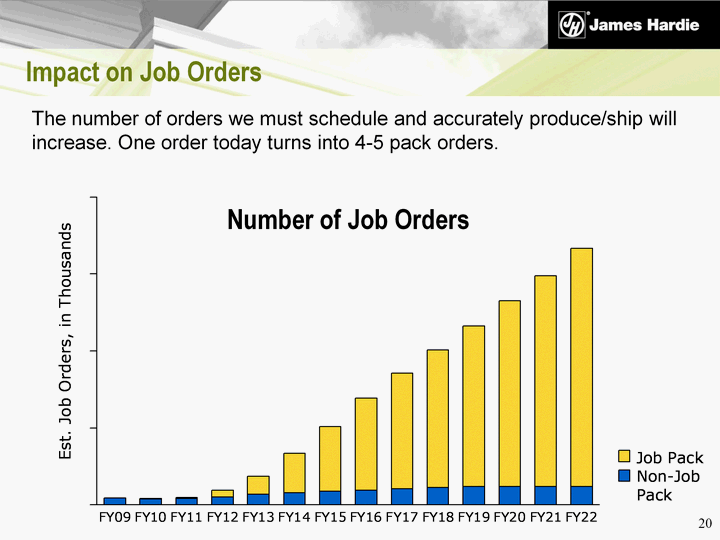 James Hardie

Impact on Job Orders

The number of orders we must schedule and accurately produce/ship will increase. One order today turns into 4-5 pack orders.

Number of Job Orders

Est. Job Orders, in Thousands

FY09 FY10 FY11 FY12 FY13 FY14 FY15 FY16 FY17 FY18 FY19 FY20 FY21 FY22

Job Pack
Non-Job Pack

20